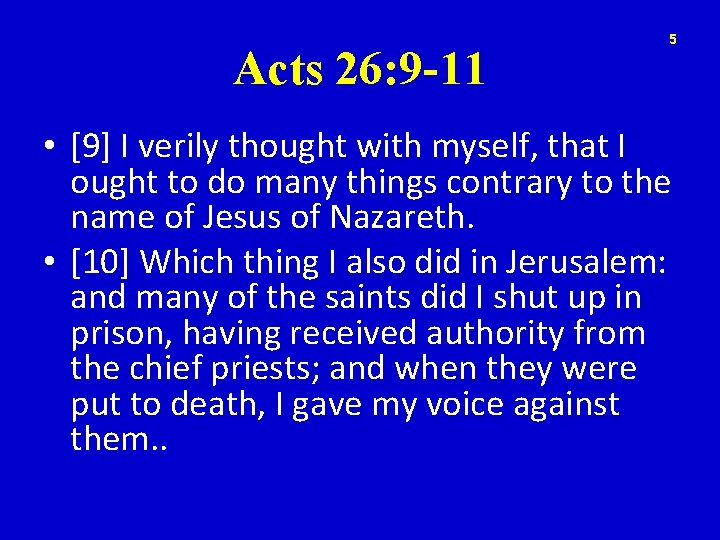 5

Acts 26:9-11

• [9] I verily thought with myself, that I ought to do many things contrary to the name of Jesus of Nazareth.
• [10] Which thing I also did in Jerusalem: and many of the saints did I shut up in prison, having received authority from the chief priests; and when they were put to death, I gave my voice against them..